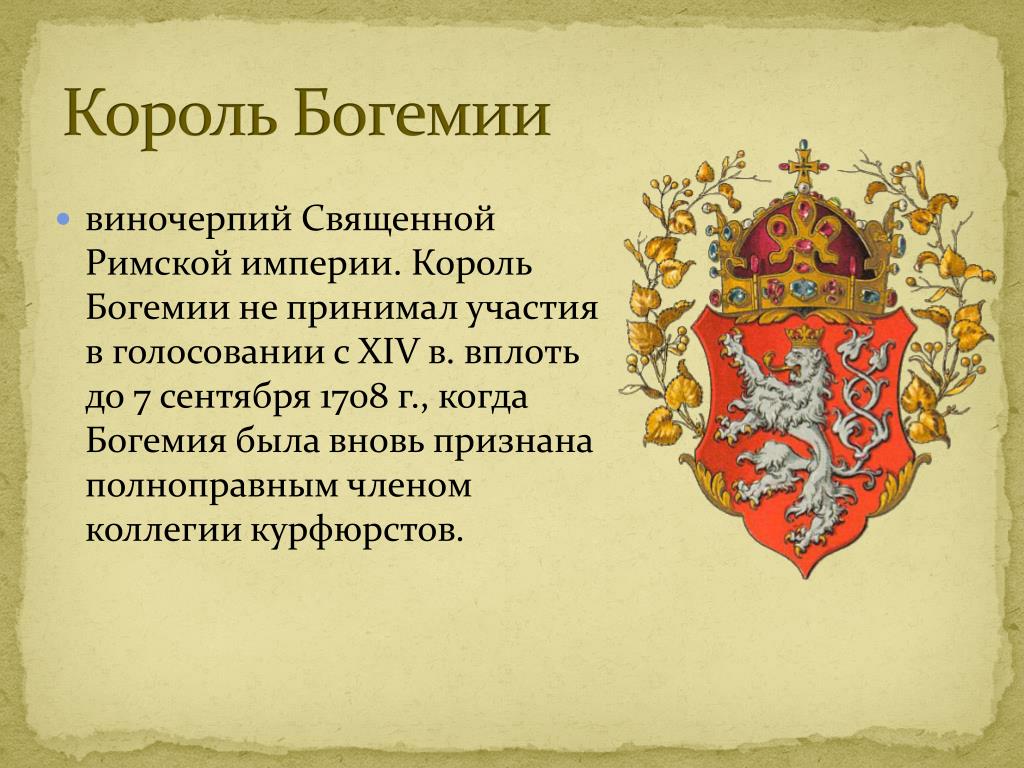 Король Богемии

виночерпий Священной Римской империи. Король Богемии не принимал участия в голосовании с XIV в. вплоть до 7 сентября 1708 г., когда Богемия была вновь признана полноправным членом коллегии курфюрстов.